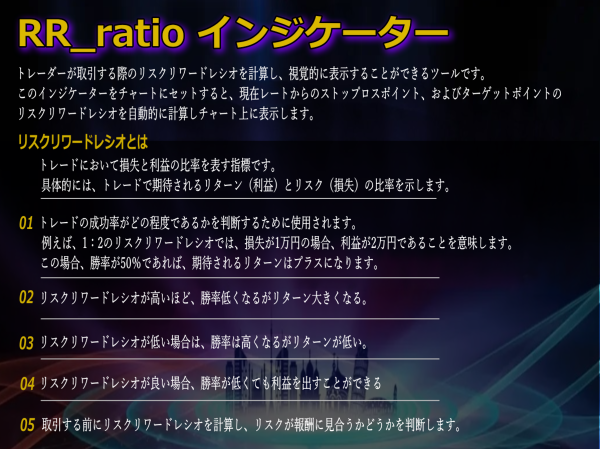 RR_ratio インジケーター

トレーダーが取引する際のリスクリワードレシオを計算し、視覚的に表示することができるツールです。
このインジケーターをチャートにセットすると、現在レートからのストップロスポイント、およびターゲットポイントのリスクリワードレシオを自動的に計算しチャート上に表示します。

リスクリワードレシオとは

トレードにおいて損失と利益の比率を表す指標です。
具体的には、トレードで期待されるリターン（利益）とリスク（損失）の比率を示します。

01 トレードの成功率がどの程度であるかを判断するために使用されます。
例えば、1：2のリスクリワードレシオでは、損失が1万円の場合、利益が2万円であることを意味します。
この場合、勝率が50%であれば、期待されるリターンはプラスになります。

02 リスクリワードレシオが高いほど、勝率低くなるがリターン大きくなる。

03 リスクリワードレシオが低い場合は、勝率は高くなるがリターンが低い。

04 リスクリワードレシオが良い場合、勝率が低くても利益を出すことができる

05 取引する前にリスクリワードレシオを計算し、リスクが報酬に見合うかどうかを判断します。